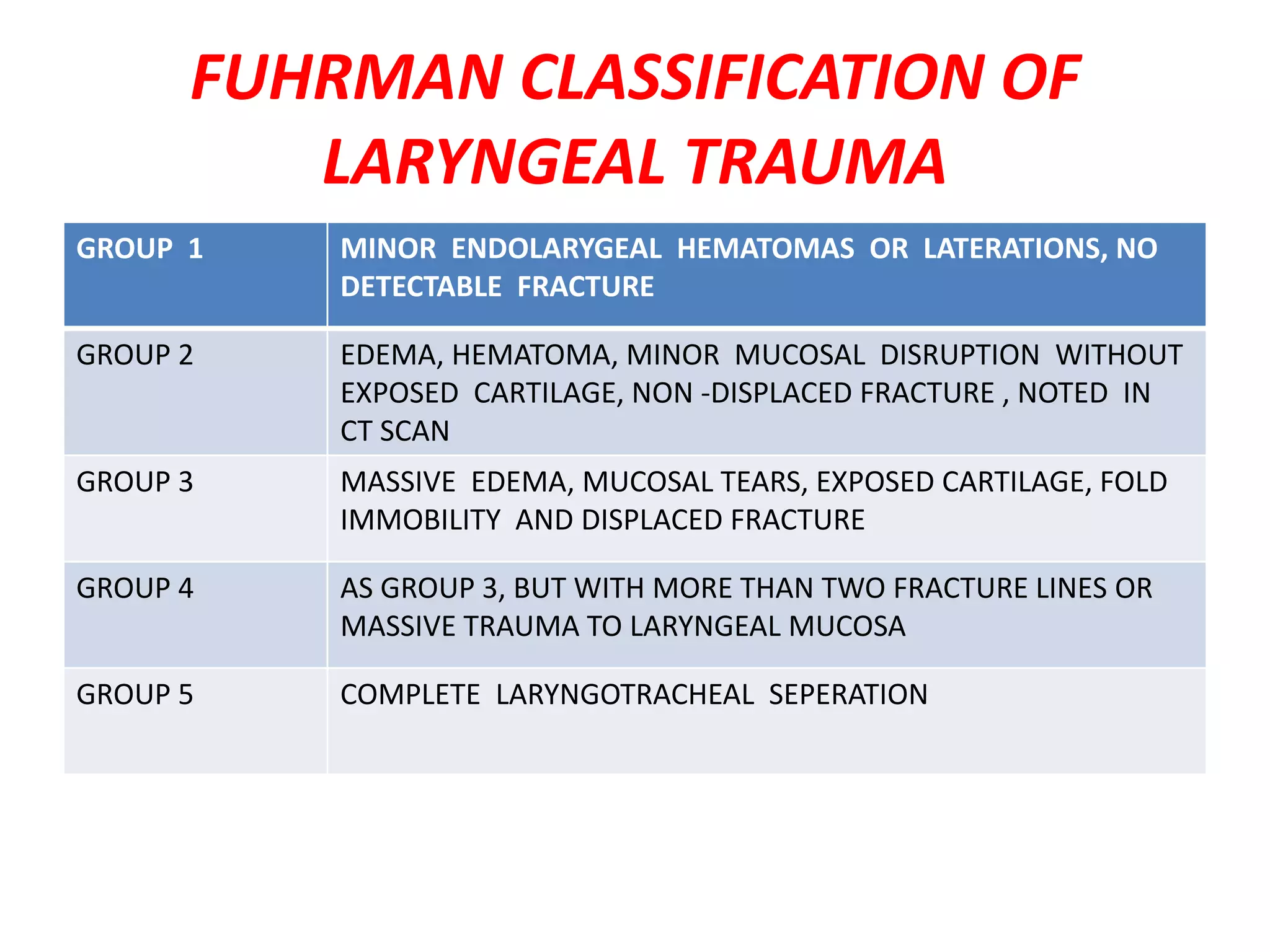 FUHRMAN CLASSIFICATION OF LARYNGEAL TRAUMA

| GROUP 1 | MINOR ENDOLARYGEAL HEMATOMAS OR LATERATIONS, NO DETECTABLE FRACTURE |
|---|---|
| GROUP 2 | EDEMA, HEMATOMA, MINOR MUCOSAL DISRUPTION WITHOUT EXPOSED CARTILAGE, NON -DISPLACED FRACTURE , NOTED IN CT SCAN |
| GROUP 3 | MASSIVE EDEMA, MUCOSAL TEARS, EXPOSED CARTILAGE, FOLD IMMOBILITY AND DISPLACED FRACTURE |
| GROUP 4 | AS GROUP 3, BUT WITH MORE THAN TWO FRACTURE LINES OR MASSIVE TRAUMA TO LARYNGEAL MUCOSA |
| GROUP 5 | COMPLETE LARYNGOTRACHEAL SEPERATION |